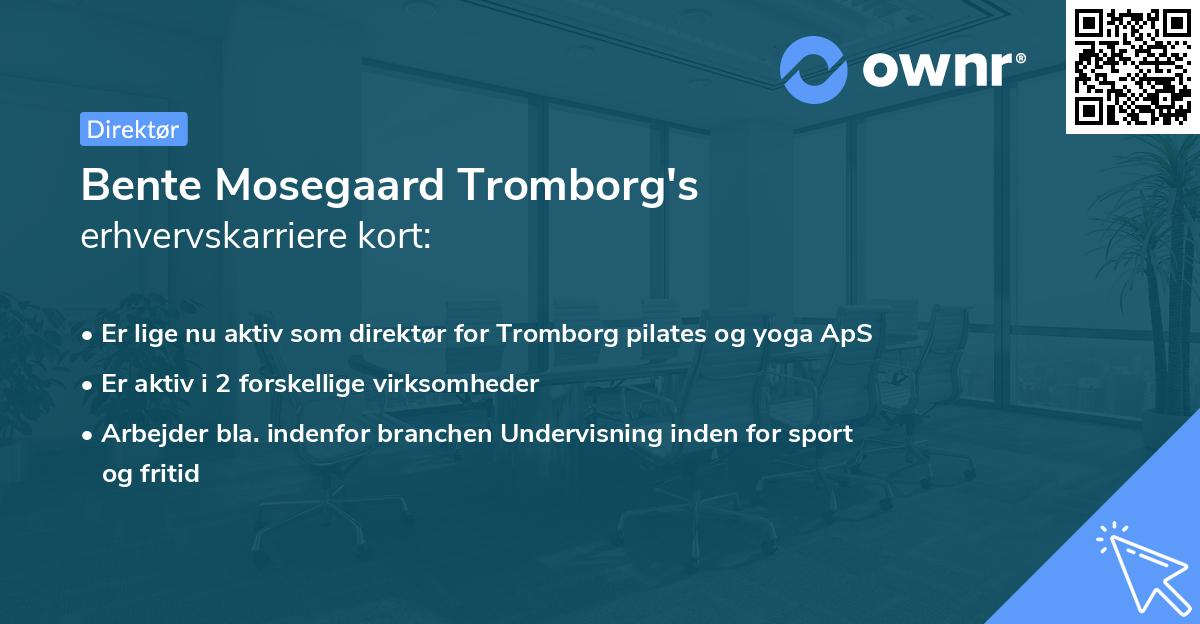 ownr®

Direktør

Bente Mosegaard Tromborg's
erhvervskarriere kort:

• Er lige nu aktiv som direktør for Tromborg pilates og yoga ApS
• Er aktiv i 2 forskellige virksomheder
• Arbejder bla. indenfor branchen Undervisning inden for sport og fritid